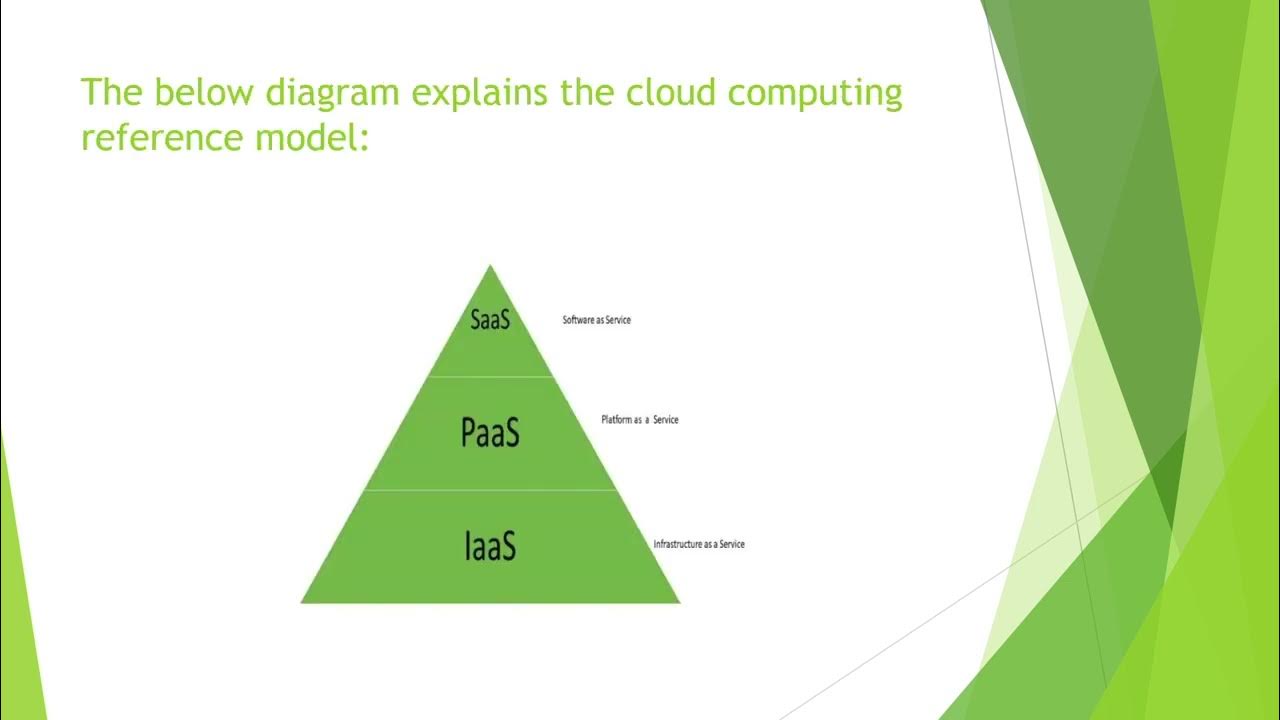 The below diagram explains the cloud computing reference model:

SaaS
Software as Service

PaaS
Platform as a Service

IaaS
Infrastructure as a Service